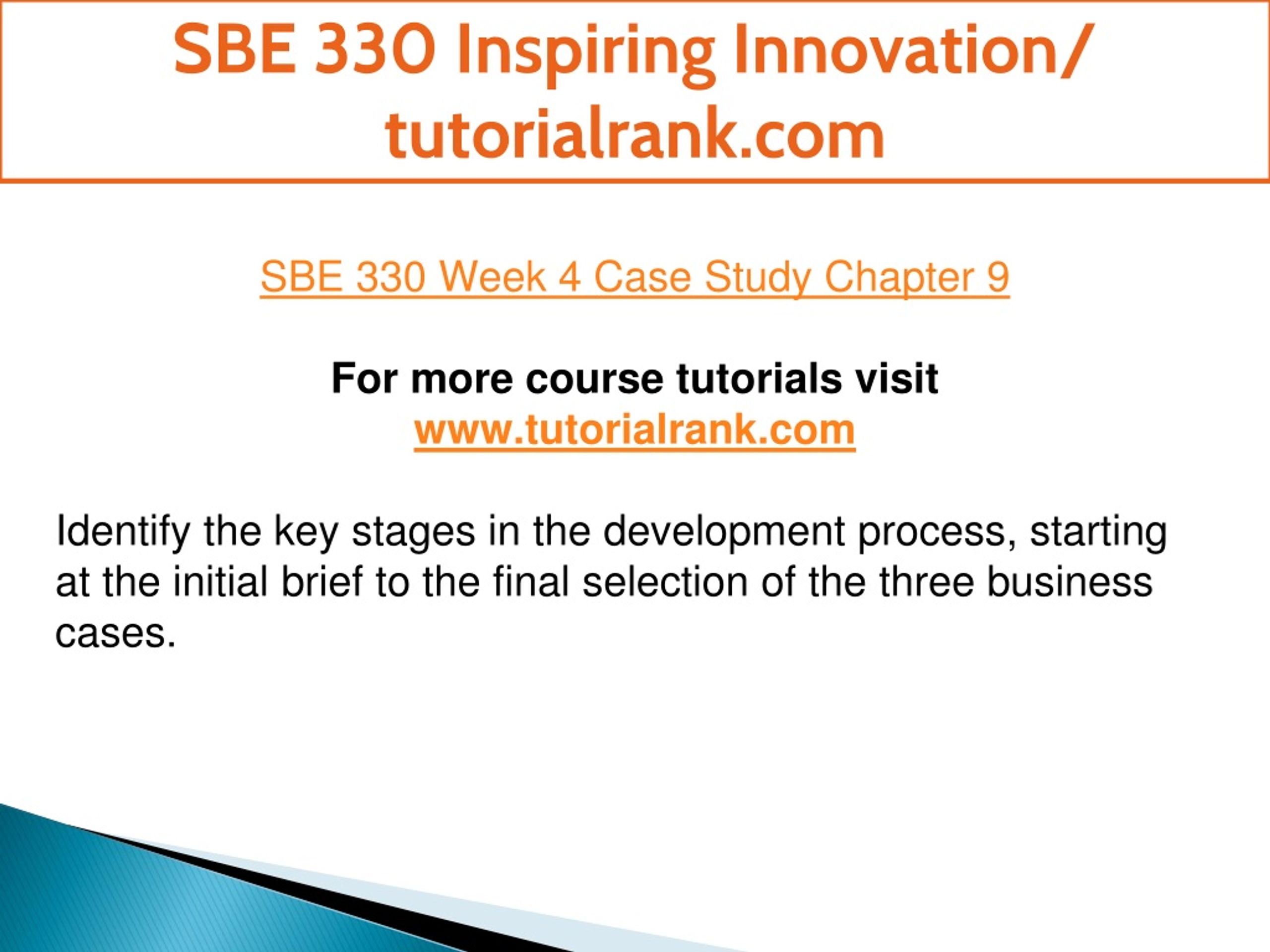 SBE 330 Inspiring Innovation/ tutorialrank.com

SBE 330 Week 4 Case Study Chapter 9

For more course tutorials visit
www.tutorialrank.com

Identify the key stages in the development process, starting at the initial brief to the final selection of the three business cases.